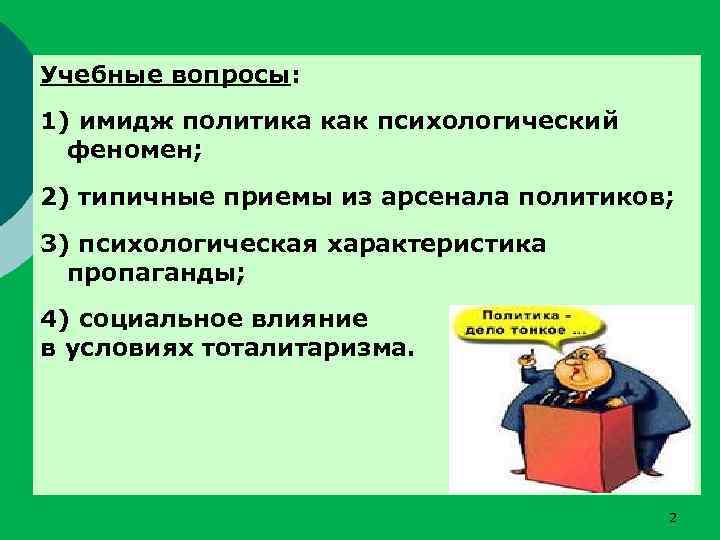 Учебные вопросы:

1) имидж политика как психологический феномен;

2) типичные приемы из арсенала политиков;

3) психологическая характеристика пропаганды;

4) социальное влияние в условиях тоталитаризма.

Политика - дело тонкое ...

2